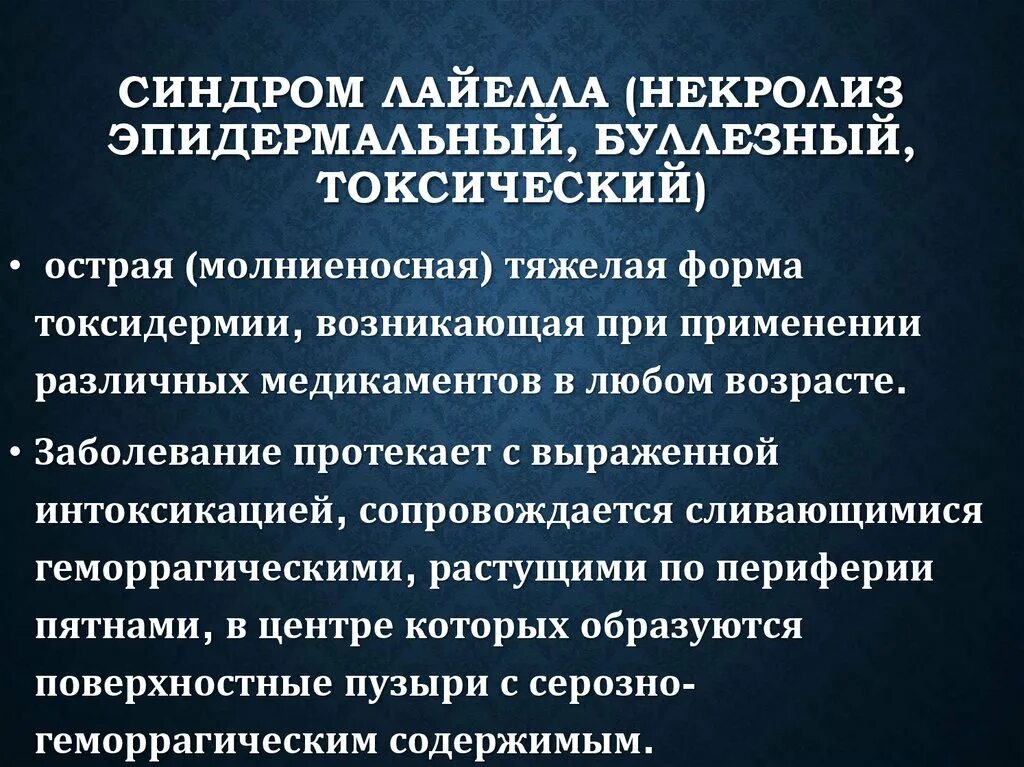 СИНДРОМ ЛАЙЕЛЛА (НЕКРОЛИЗ ЭПИДЕРМАЛЬНЫЙ, БУЛЛЕЗНЫЙ, ТОКСИЧЕСКИЙ)

• острая (молниеносная) тяжелая форма токсидермии, возникающая при применении различных медикаментов в любом возрасте.

• Заболевание протекает с выраженной интоксикацией, сопровождается сливающимися геморрагическими, растущими по периферии пятнами, в центре которых образуются поверхностные пузыри с серозно-геморрагическим содержимым.